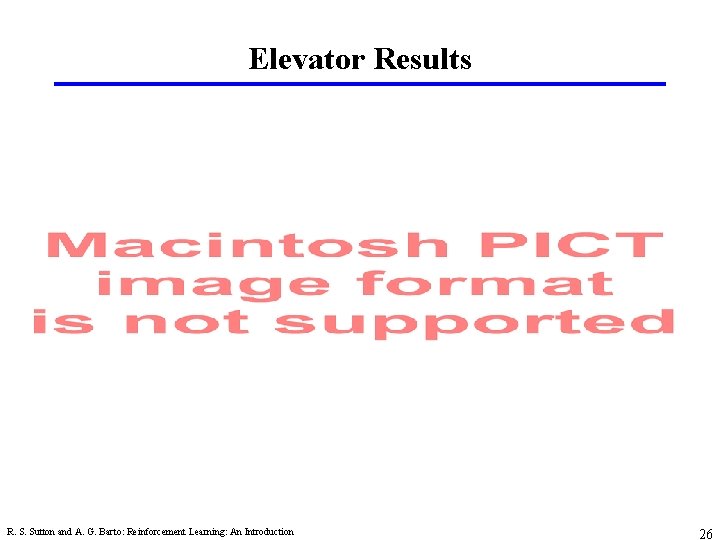 Elevator Results

Macintosh PICT
image format
is not supported

R. S. Sutton and A. G. Barto: Reinforcement Learning: An Introduction

26